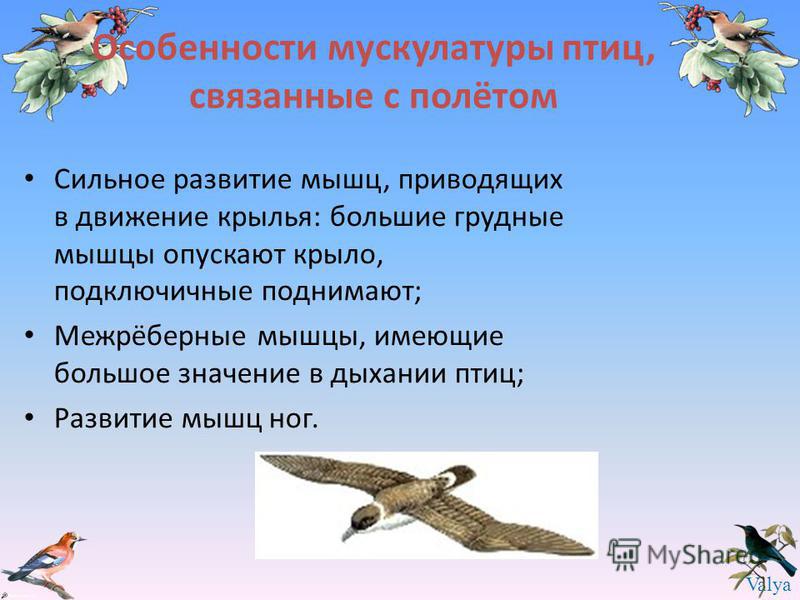 Особенности мускулатуры птиц, связанные с полётом

• Сильное развитие мышц, приводящих в движение крылья: большие грудные мышцы опускают крыло, подключичные поднимают;

• Межрёберные мышцы, имеющие большое значение в дыхании птиц;

• Развитие мышц ног.

MyShared

Valya